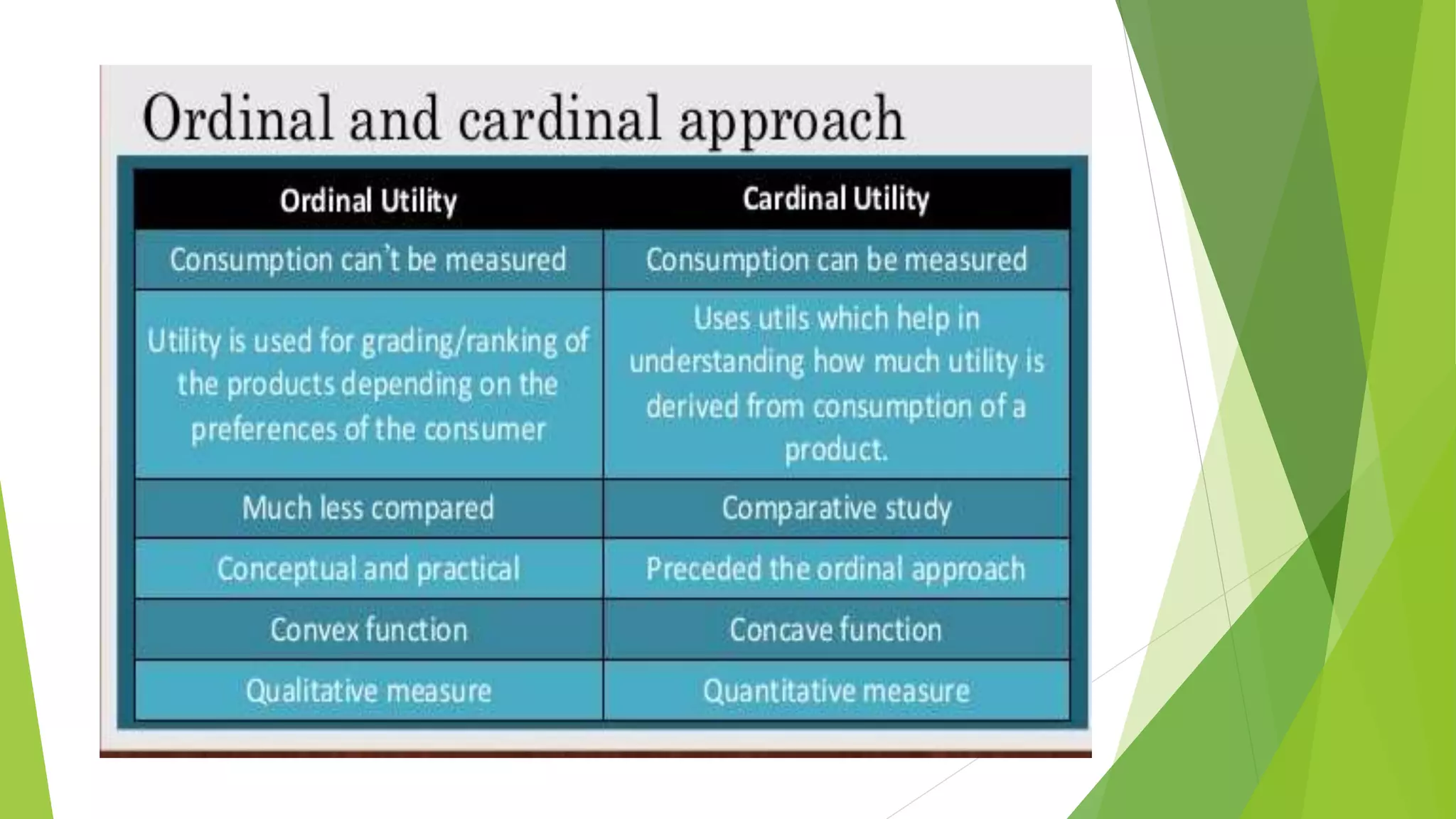 Ordinal and cardinal approach

| Ordinal Utility | Cardinal Utility |
|---|---|
| Consumption can't be measured | Consumption can be measured |
| Utility is used for grading/ranking of the products depending on the preferences of the consumer | Uses utils which help in understanding how much utility is derived from consumption of a product. |
| Much less compared | Comparative study |
| Conceptual and practical | Preceded the ordinal approach |
| Convex function | Concave function |
| Qualitative measure | Quantitative measure |